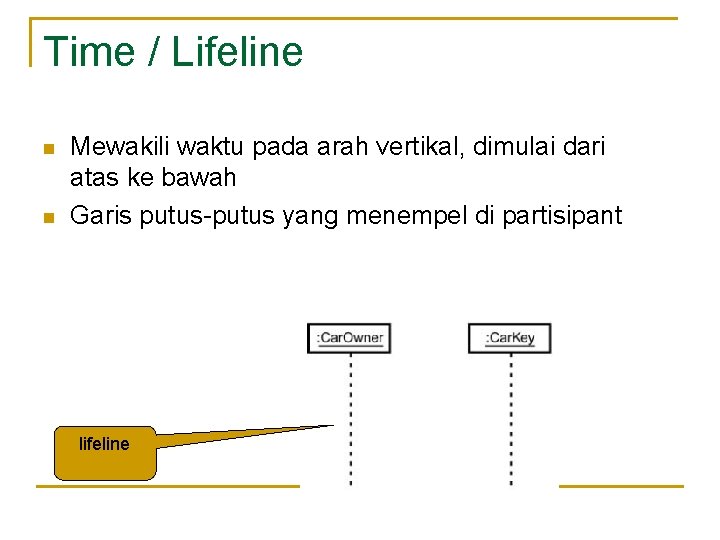 Time / Lifeline

Mewakili waktu pada arah vertikal, dimulai dari atas ke bawah

Garis putus-putus yang menempel di partisipant

:CarOwner

:CarKey

lifeline